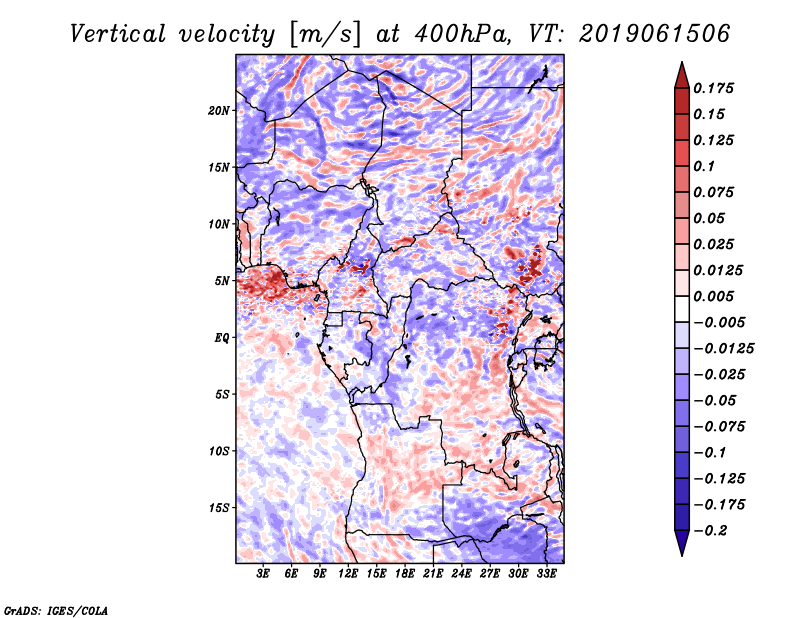 Vertical velocity [m/s] at 400hPa, VT: 2019061506

20N
15N
10N
5N
EQ
5S
10S
15S

3E 6E 9E 12E 15E 18E 21E 24E 27E 30E 33E

0.175
0.15
0.125
0.1
0.075
0.05
0.025
0.0125
0.005
−0.005
−0.0125
−0.025
−0.05
−0.075
−0.1
−0.125
−0.175
−0.2

GrADS: IGES/COLA